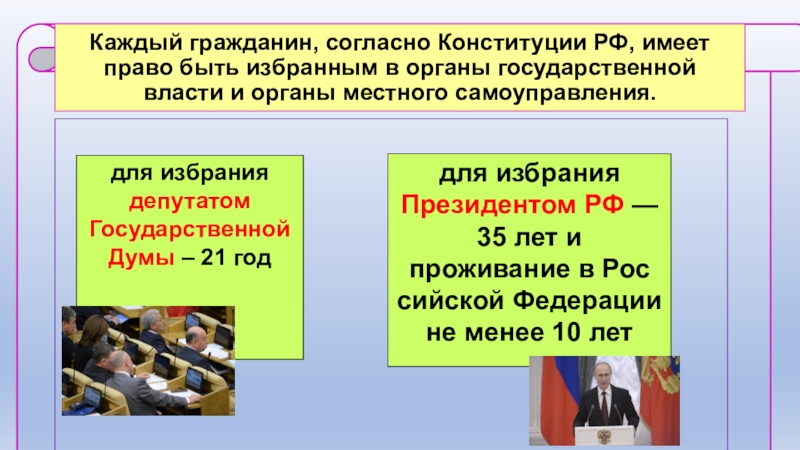 Каждый гражданин, согласно Конституции РФ, имеет право быть избранным в органы государственной власти и органы местного самоуправления.

для избрания депутатом Государственной Думы – 21 год

для избрания Президентом РФ — 35 лет и проживание в Рос сийской Федерации не менее 10 лет